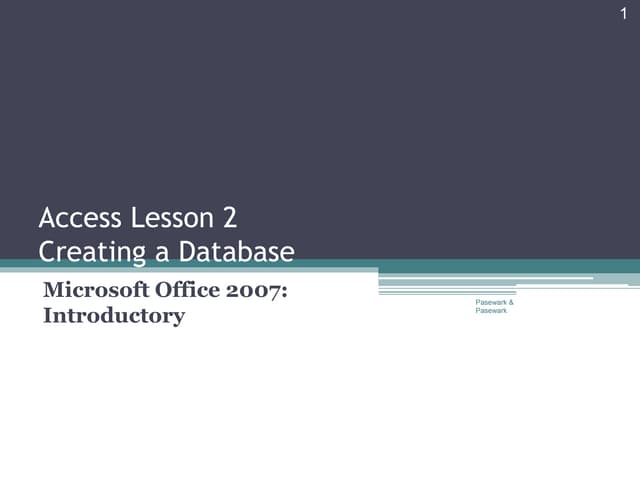 1

Access Lesson 2
Creating a Database

Microsoft Office 2007:
Introductory

Pasewark &
Pasewark